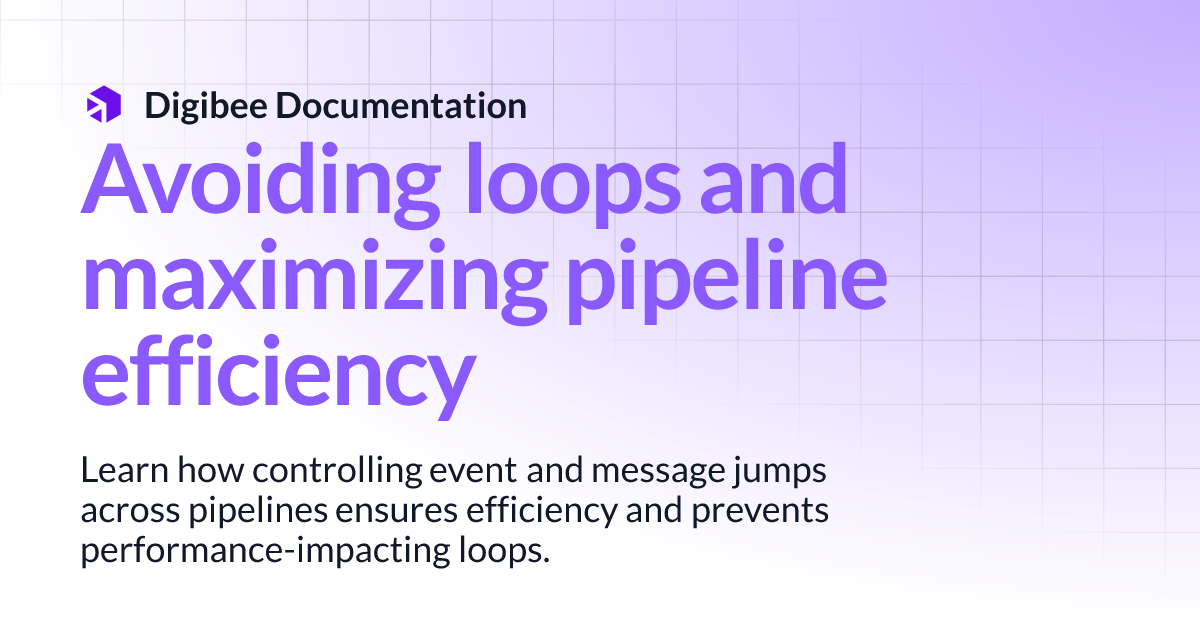 Digibee Documentation

Avoiding loops and maximizing pipeline efficiency

Learn how controlling event and message jumps across pipelines ensures efficiency and prevents performance-impacting loops.